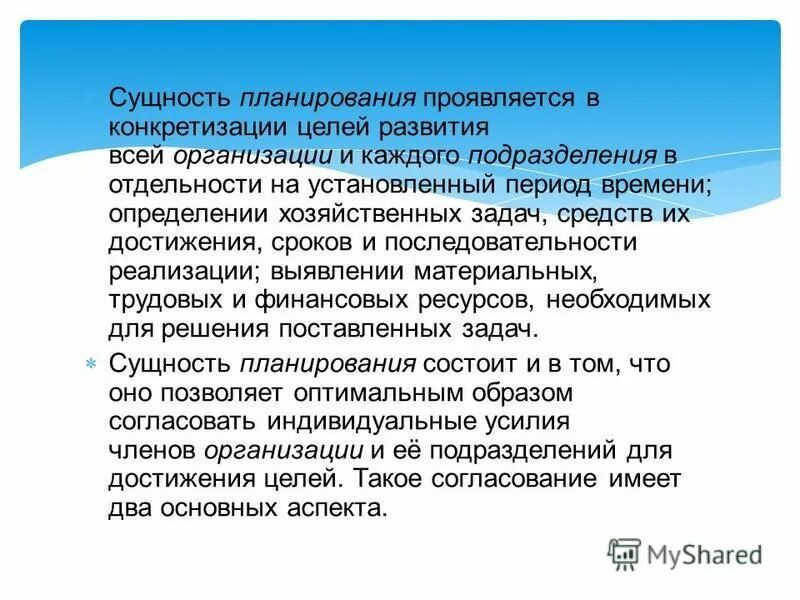 Сущность планирования проявляется в конкретизации целей развития всей организации и каждого подразделения в отдельности на установленный период времени; определении хозяйственных задач, средств их достижения, сроков и последовательности реализации; выявлении материальных, трудовых и финансовых ресурсов, необходимых для решения поставленных задач.

Сущность планирования состоит и в том, что оно позволяет оптимальным образом согласовать индивидуальные усилия членов организации и её подразделений для достижения целей. Такое согласование имеет два основных аспекта.

MyShared